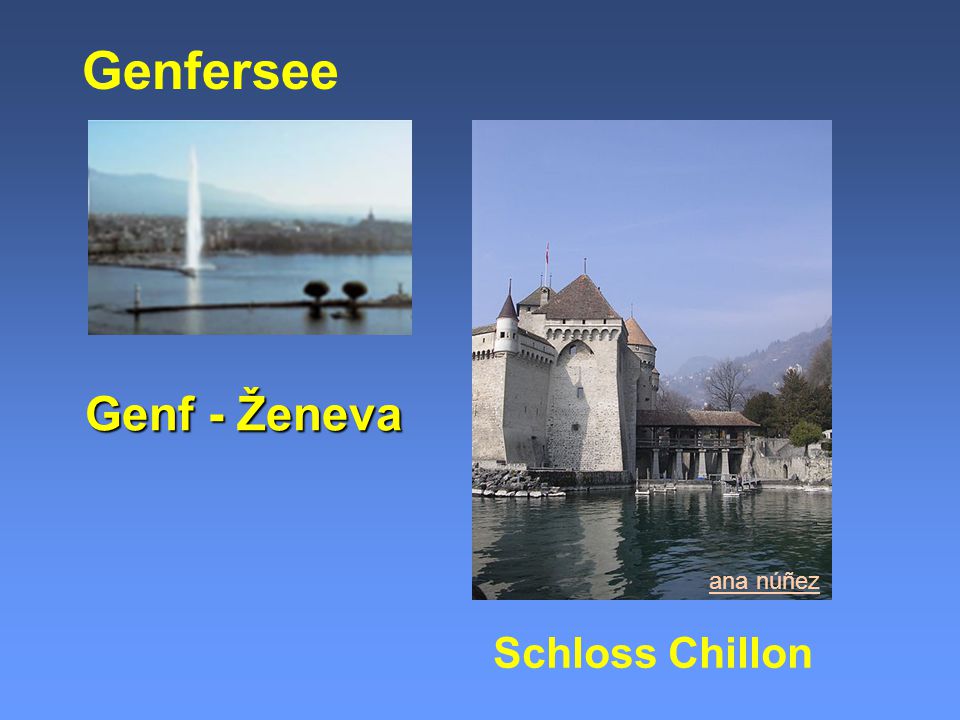 Genfersee

Genf - Ženeva

ana núñez

Schloss Chillon